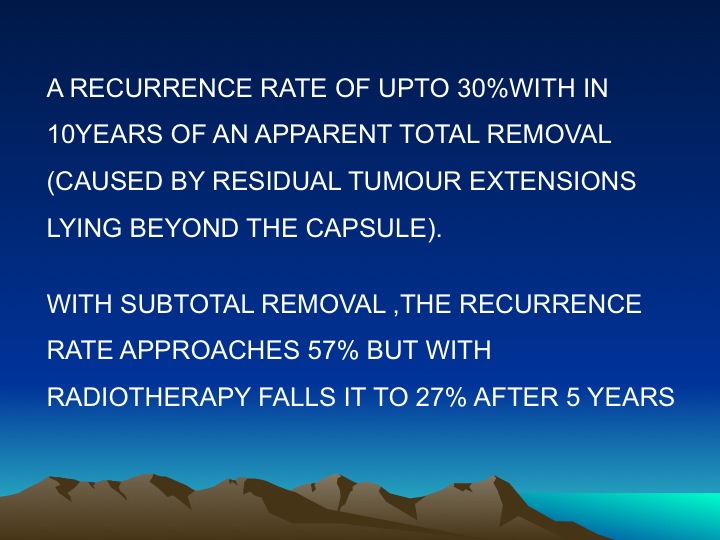 A RECURRENCE RATE OF UPTO 30%WITH IN 10YEARS OF AN APPARENT TOTAL REMOVAL (CAUSED BY RESIDUAL TUMOUR EXTENSIONS LYING BEYOND THE CAPSULE).

WITH SUBTOTAL REMOVAL ,THE RECURRENCE RATE APPROACHES 57% BUT WITH RADIOTHERAPY FALLS IT TO 27% AFTER 5 YEARS